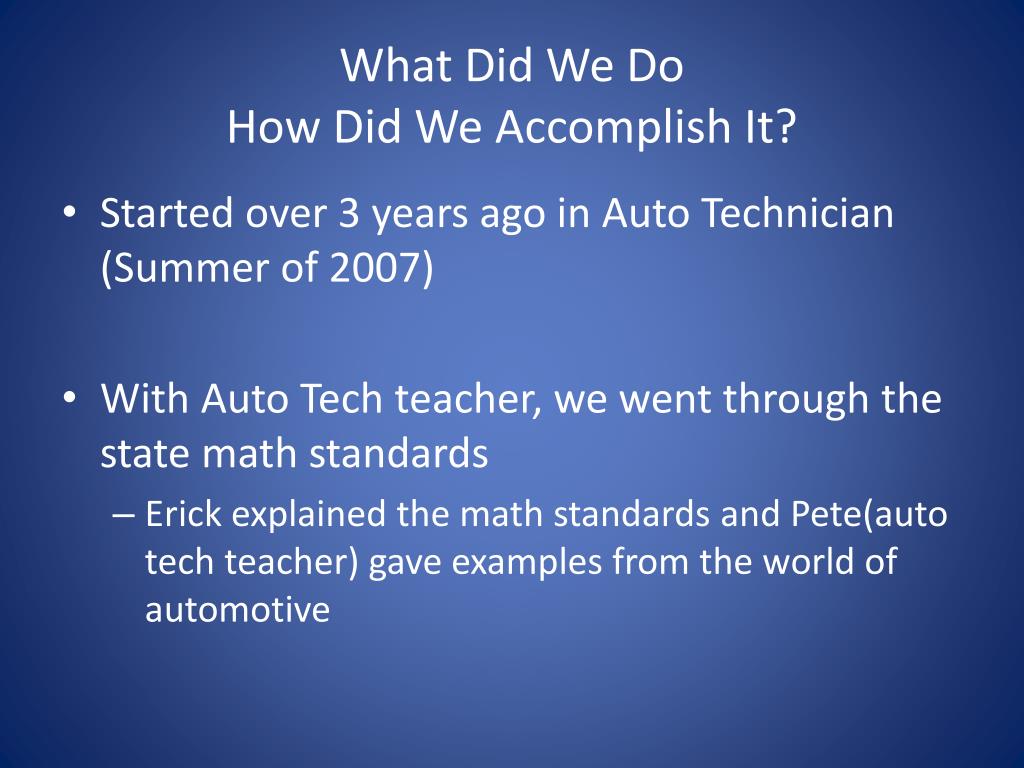 What Did We Do
How Did We Accomplish It?

• Started over 3 years ago in Auto Technician (Summer of 2007)

• With Auto Tech teacher, we went through the state math standards
– Erick explained the math standards and Pete(auto tech teacher) gave examples from the world of automotive